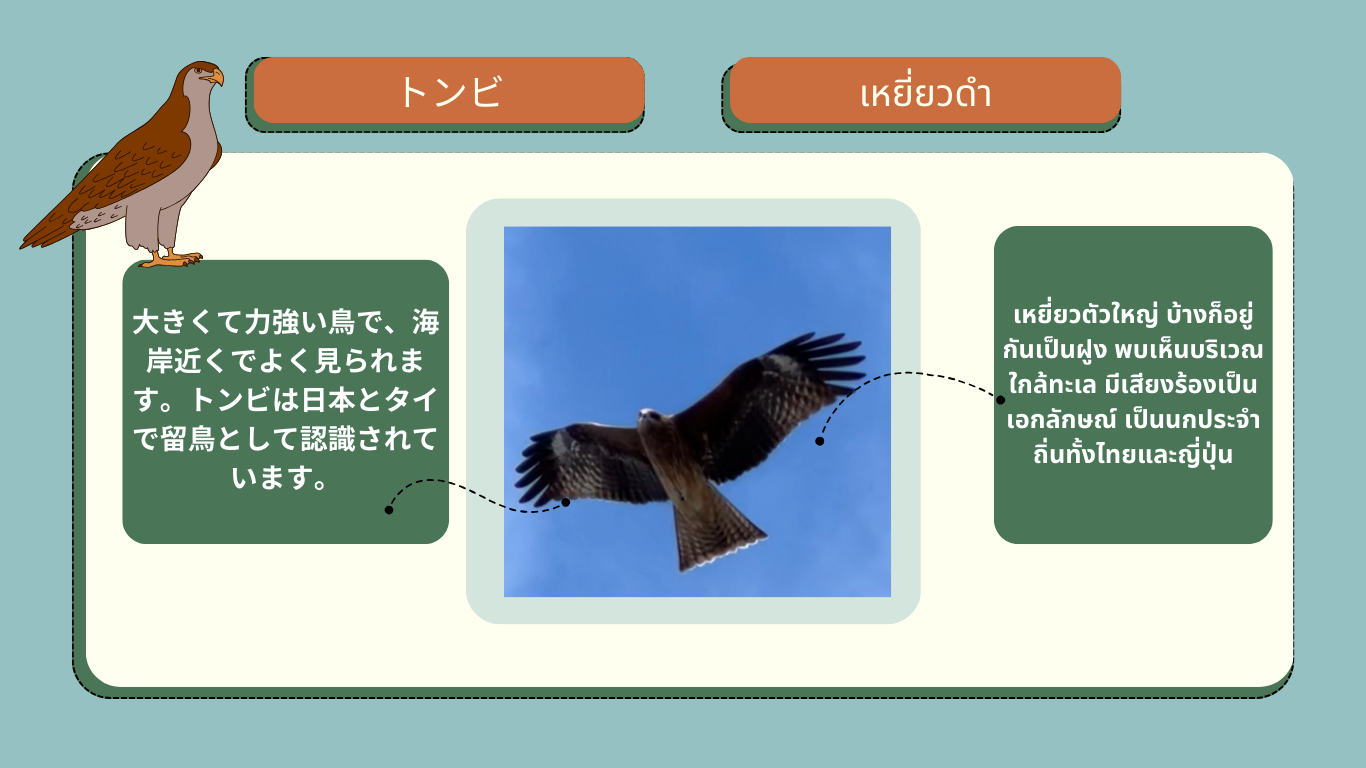 トンビ

เหยี่ยวดำ

大きくて力強い鳥で、海岸近くでよく見られます。トンビは日本とタイで留鳥として認識されています。

เหยี่ยวตัวใหญ่ บ้างก็อยู่กันเป็นฝูง พบเห็นบริเวณใกล้ทะเล มีเสียงร้องเป็นเอกลักษณ์ เป็นนกประจำถิ่นทั้งไทยและญี่ปุ่น